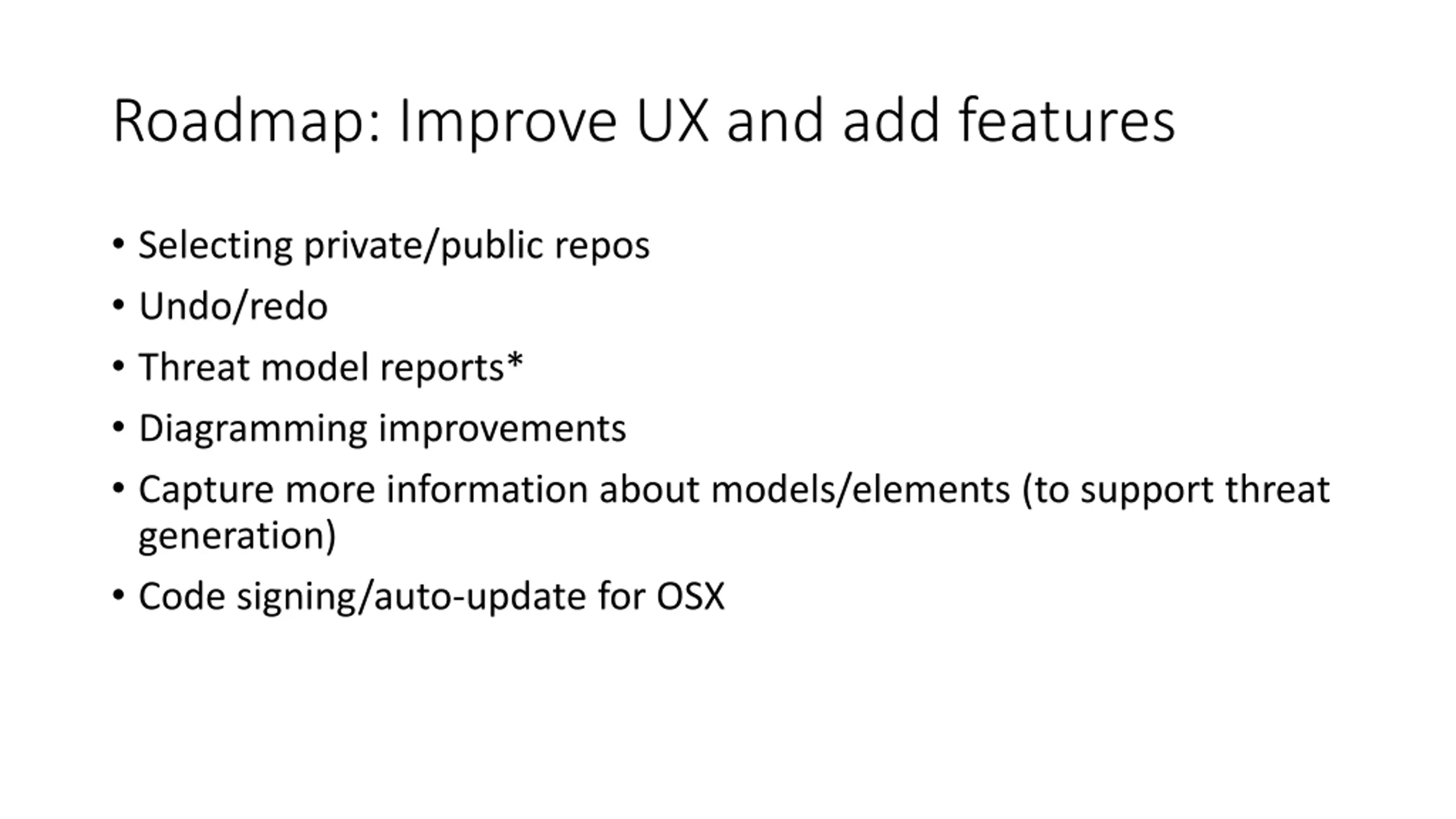 Roadmap: Improve UX and add features

• Selecting private/public repos
• Undo/redo
• Threat model reports*
• Diagramming improvements
• Capture more information about models/elements (to support threat generation)
• Code signing/auto-update for OSX